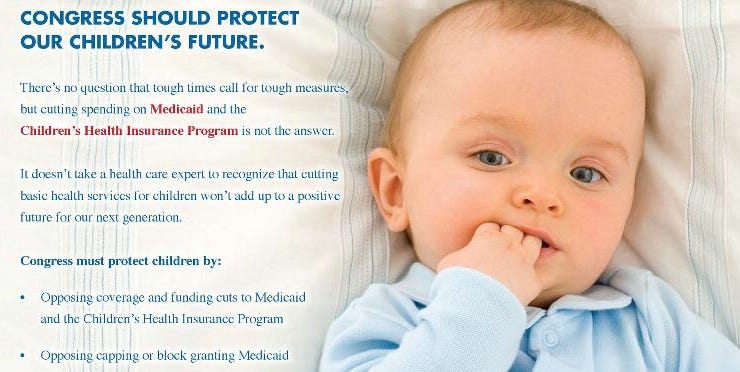 CONGRESS SHOULD PROTECT OUR CHILDREN'S FUTURE.

There's no question that tough times call for tough measures, but cutting spending on Medicaid and the Children's Health Insurance Program is not the answer.

It doesn't take a health care expert to recognize that cutting basic health services for children won't add up to a positive future for our next generation.

Congress must protect children by:

• Opposing coverage and funding cuts to Medicaid and the Children's Health Insurance Program

• Opposing capping or block granting Medicaid